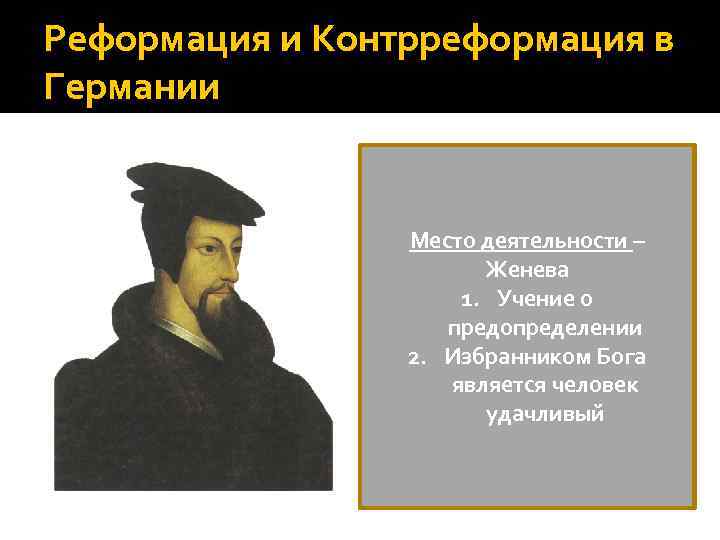 Реформация и Контрреформация в Германии

Место деятельности – Женева

1. Учение о предопределении
2. Избранником Бога является человек удачливый